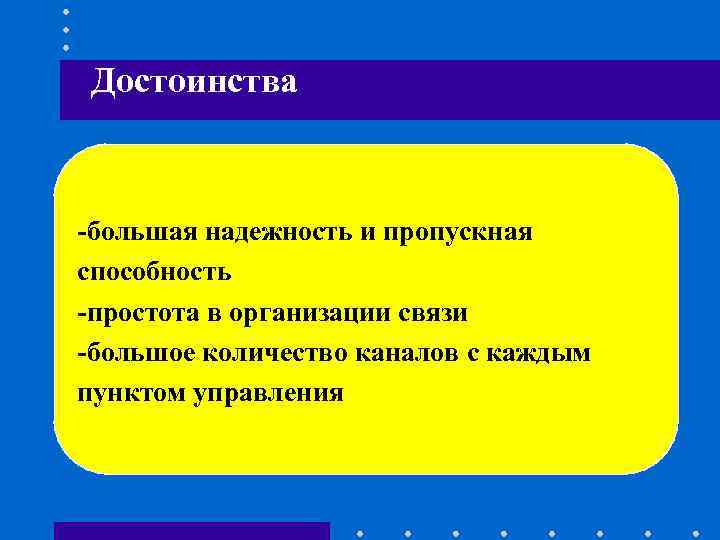 Достоинства

-большая надежность и пропускная способность
-простота в организации связи
-большое количество каналов с каждым пунктом управления